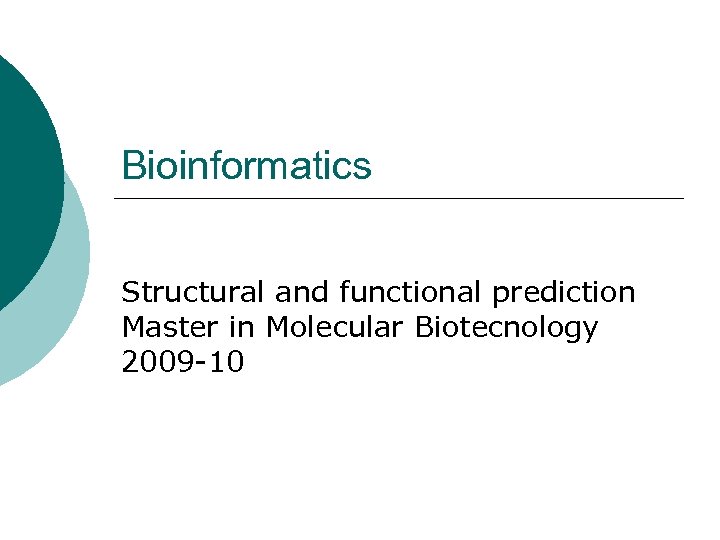 Bioinformatics

Structural and functional prediction
Master in Molecular Biotecnology
2009-10